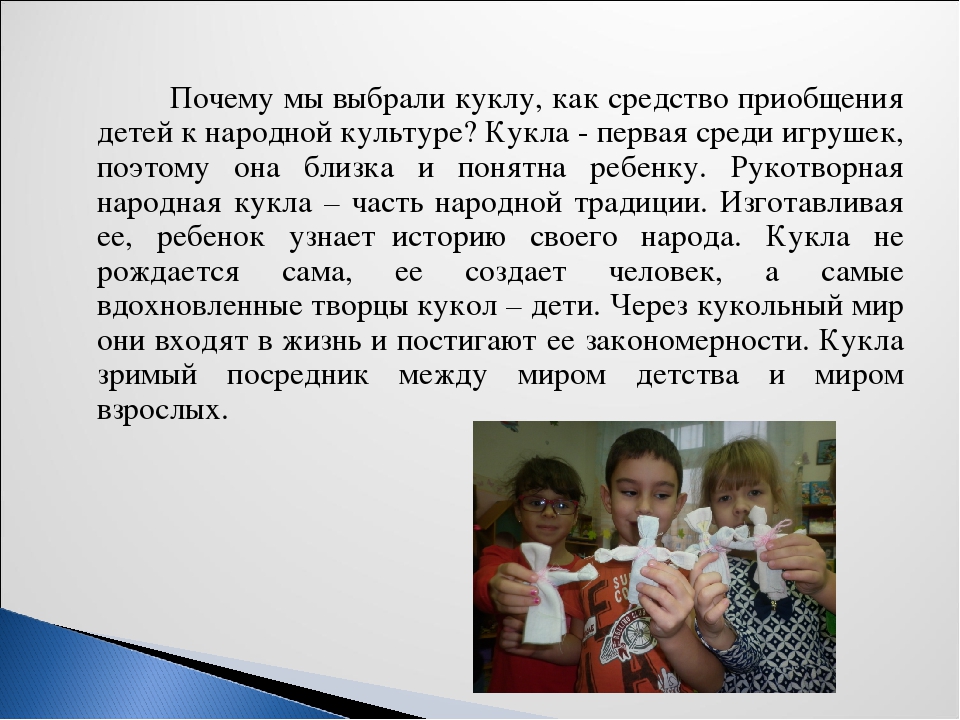 Почему мы выбрали куклу, как средство приобщения детей к народной культуре? Кукла - первая среди игрушек, поэтому она близка и понятна ребенку. Рукотворная народная кукла – часть народной традиции. Изготавливая ее, ребенок узнает историю своего народа. Кукла не рождается сама, ее создает человек, а самые вдохновленные творцы кукол – дети. Через кукольный мир они входят в жизнь и постигают ее закономерности. Кукла зримый посредник между миром детства и миром взрослых.